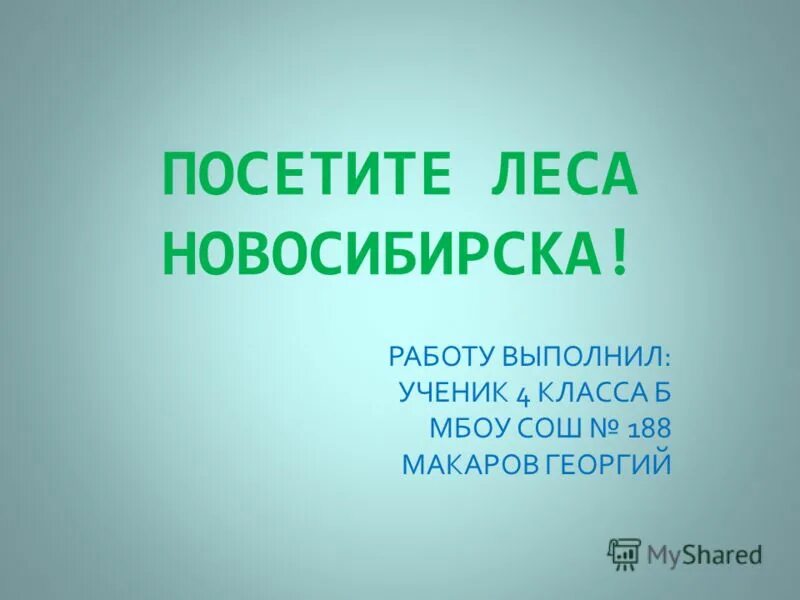 ПОСЕТИТЕ ЛЕСА НОВОСИБИРСКА!

РАБОТУ ВЫПОЛНИЛ:
УЧЕНИК 4 КЛАССА Б
МБОУ СОШ № 188
МАКАРОВ ГЕОРГИЙ

MyShared